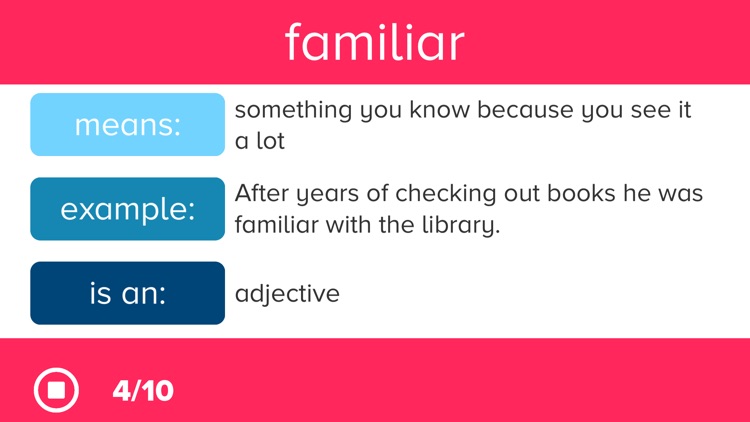 familiar

means:
something you know because you see it a lot

example:
After years of checking out books he was familiar with the library.

is an:
adjective

4/10